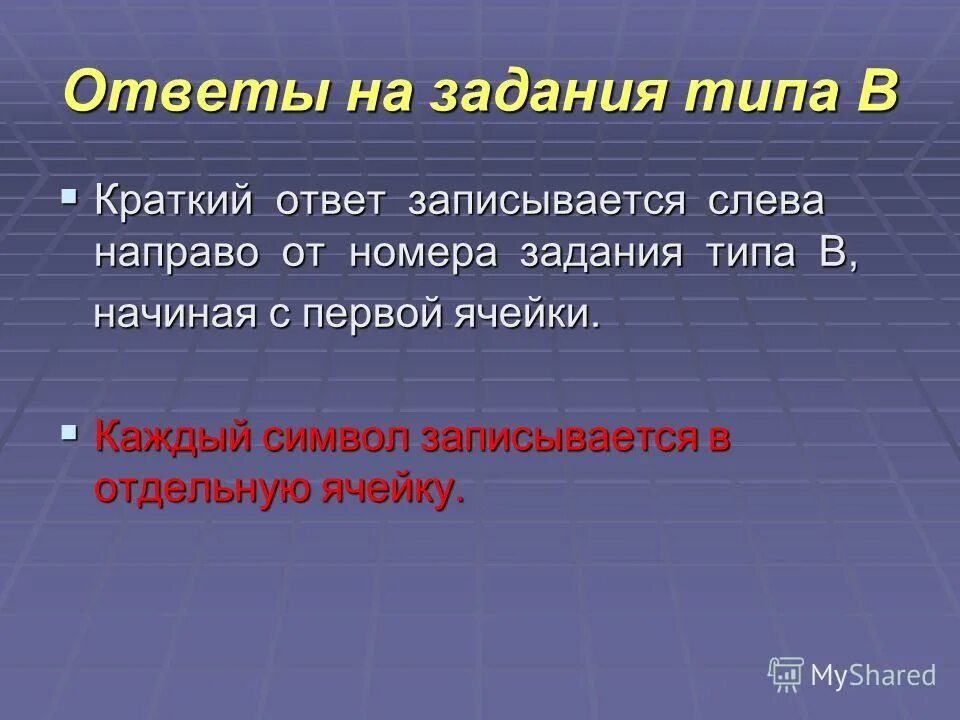 Ответы на задания типа В

Краткий ответ записывается слева направо от номера задания типа В, начиная с первой ячейки.

Каждый символ записывается в отдельную ячейку.

MyShared